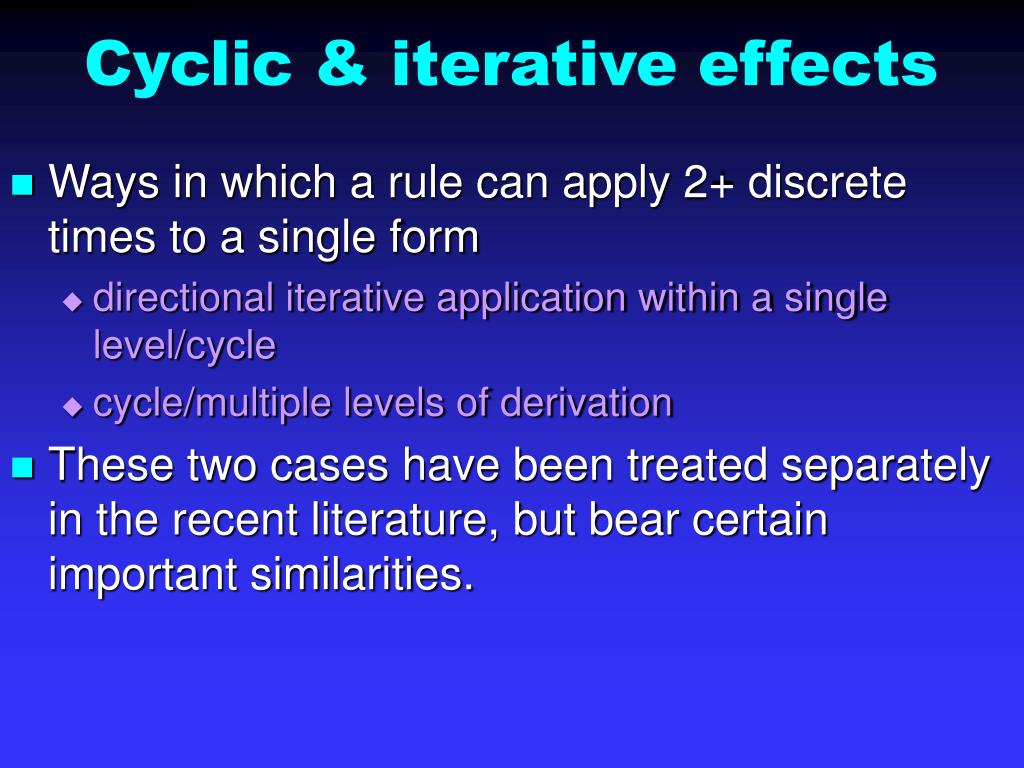 Cyclic & iterative effects

Ways in which a rule can apply 2+ discrete times to a single form

directional iterative application within a single level/cycle

cycle/multiple levels of derivation

These two cases have been treated separately in the recent literature, but bear certain important similarities.